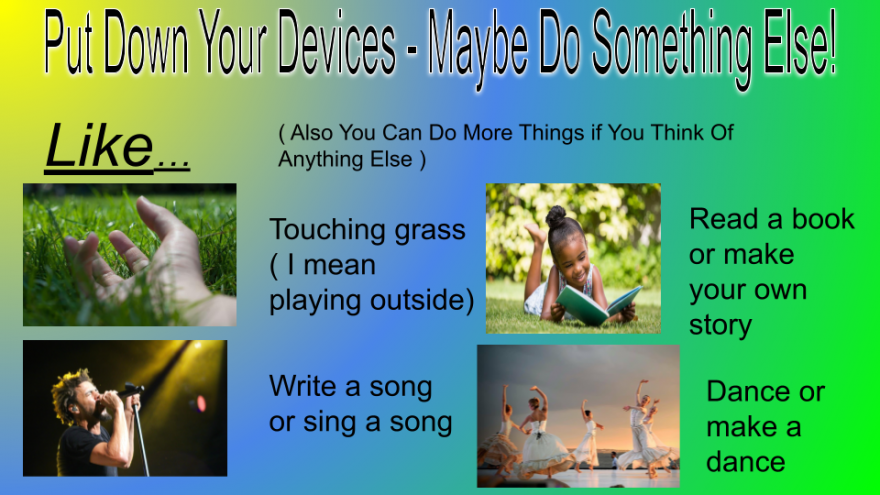 Put Down Your Devices - Maybe Do Something Else!

Like...

( Also You Can Do More Things if You Think Of Anything Else )

Touching grass ( I mean playing outside)

Read a book or make your own story

Write a song or sing a song

Dance or make a dance